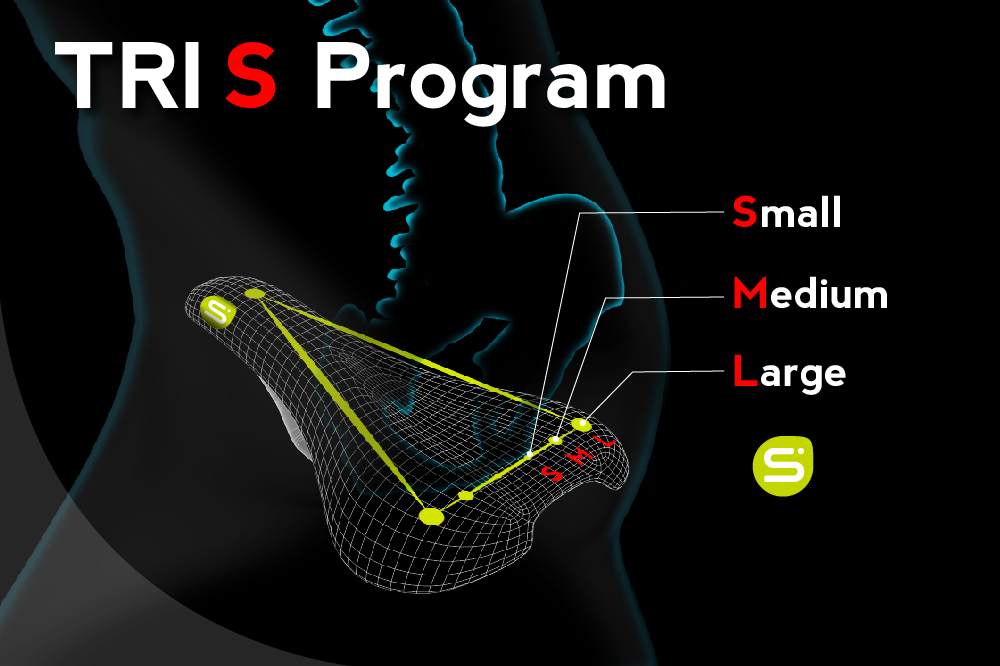 TRI S Program

Small

Medium

Large

S M L